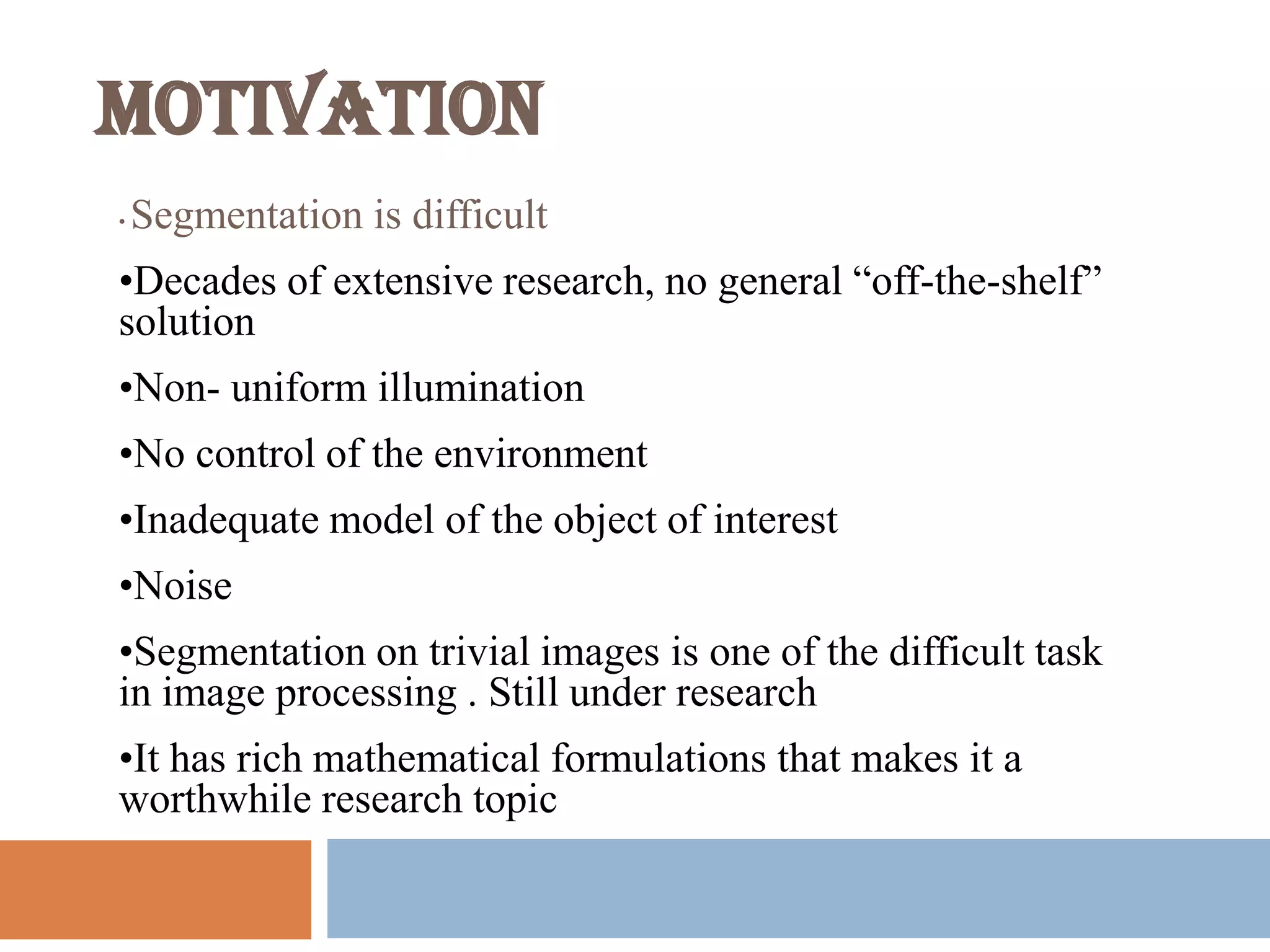 MOTIVATION

• Segmentation is difficult

•Decades of extensive research, no general “off-the-shelf” solution

•Non- uniform illumination

•No control of the environment

•Inadequate model of the object of interest

•Noise

•Segmentation on trivial images is one of the difficult task in image processing . Still under research

•It has rich mathematical formulations that makes it a worthwhile research topic